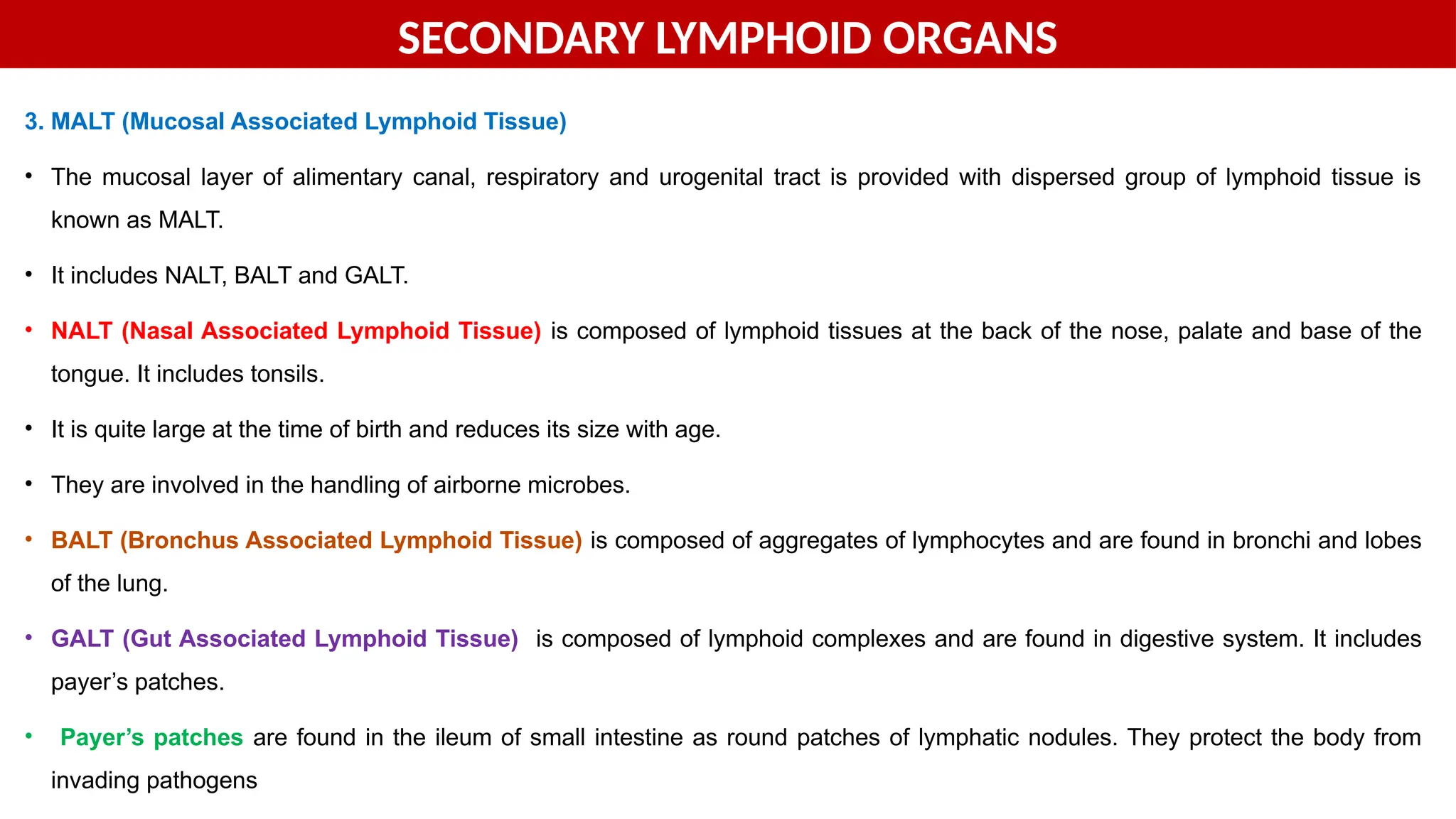 SECONDARY LYMPHOID ORGANS

3. MALT (Mucosal Associated Lymphoid Tissue)

• The mucosal layer of alimentary canal, respiratory and urogenital tract is provided with dispersed group of lymphoid tissue is known as MALT.

• It includes NALT, BALT and GALT.

• NALT (Nasal Associated Lymphoid Tissue) is composed of lymphoid tissues at the back of the nose, palate and base of the tongue. It includes tonsils.

• It is quite large at the time of birth and reduces its size with age.

• They are involved in the handling of airborne microbes.

• BALT (Bronchus Associated Lymphoid Tissue) is composed of aggregates of lymphocytes and are found in bronchi and lobes of the lung.

• GALT (Gut Associated Lymphoid Tissue) is composed of lymphoid complexes and are found in digestive system. It includes payer's patches.

• Payer's patches are found in the ileum of small intestine as round patches of lymphatic nodules. They protect the body from invading pathogens